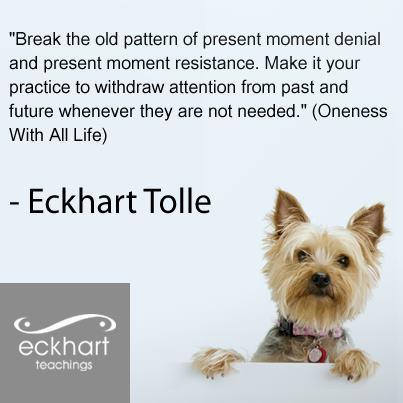 "Break the old pattern of present moment denial and present moment resistance. Make it your practice to withdraw attention from past and future whenever they are not needed." (Oneness With All Life)

- Eckhart Tolle

eckhart
teachings